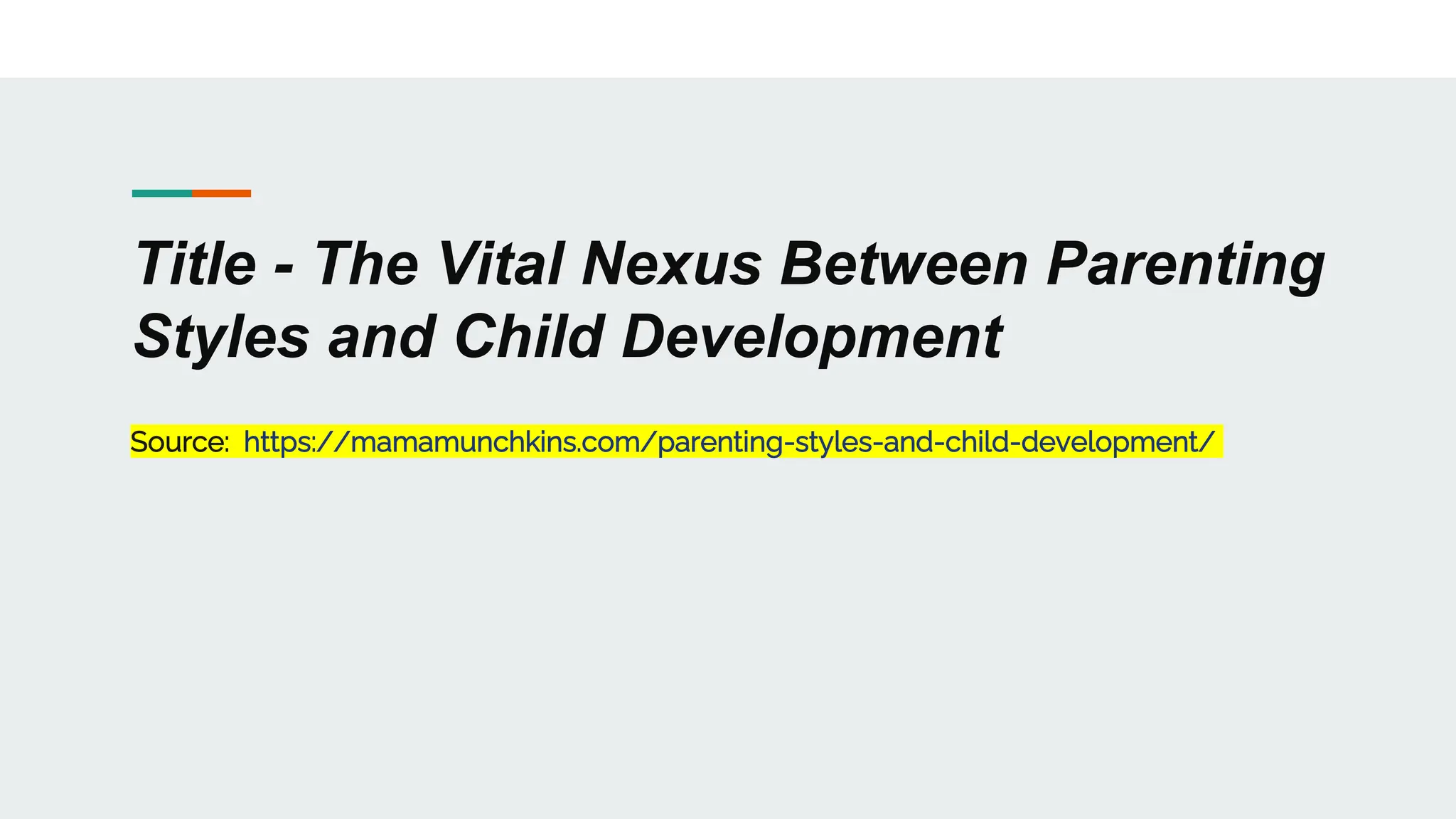 Title - The Vital Nexus Between Parenting Styles and Child Development

Source: https://mamamunchkins.com/parenting-styles-and-child-development/